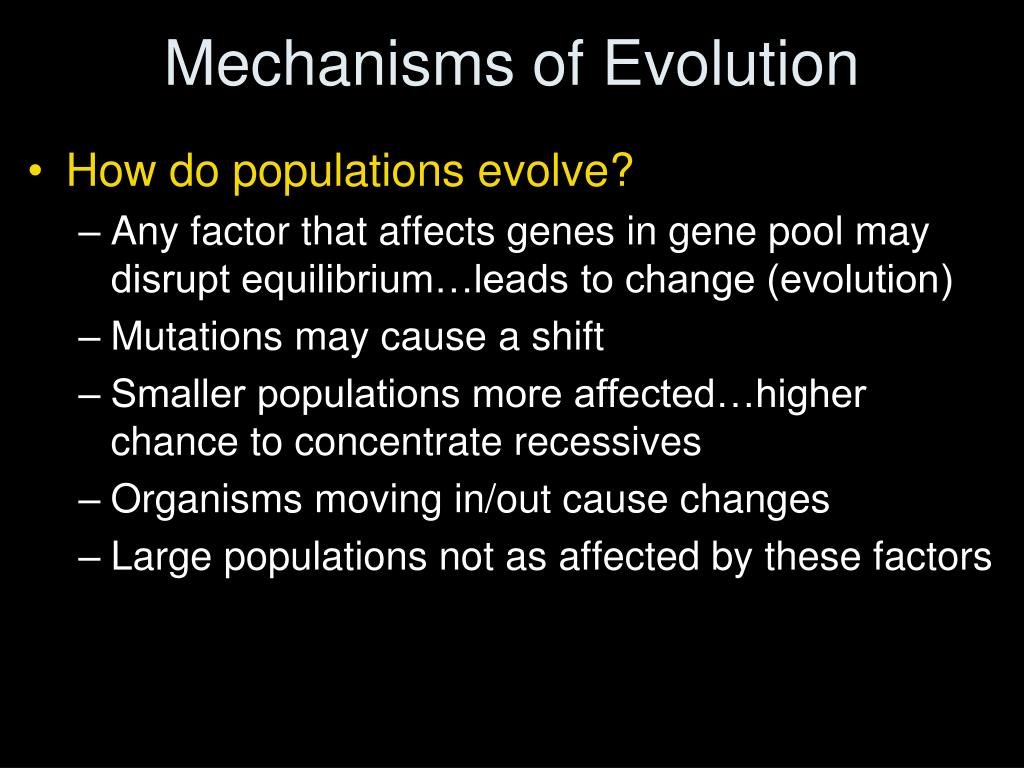 Mechanisms of Evolution

• How do populations evolve?
– Any factor that affects genes in gene pool may disrupt equilibrium…leads to change (evolution)
– Mutations may cause a shift
– Smaller populations more affected…higher chance to concentrate recessives
– Organisms moving in/out cause changes
– Large populations not as affected by these factors